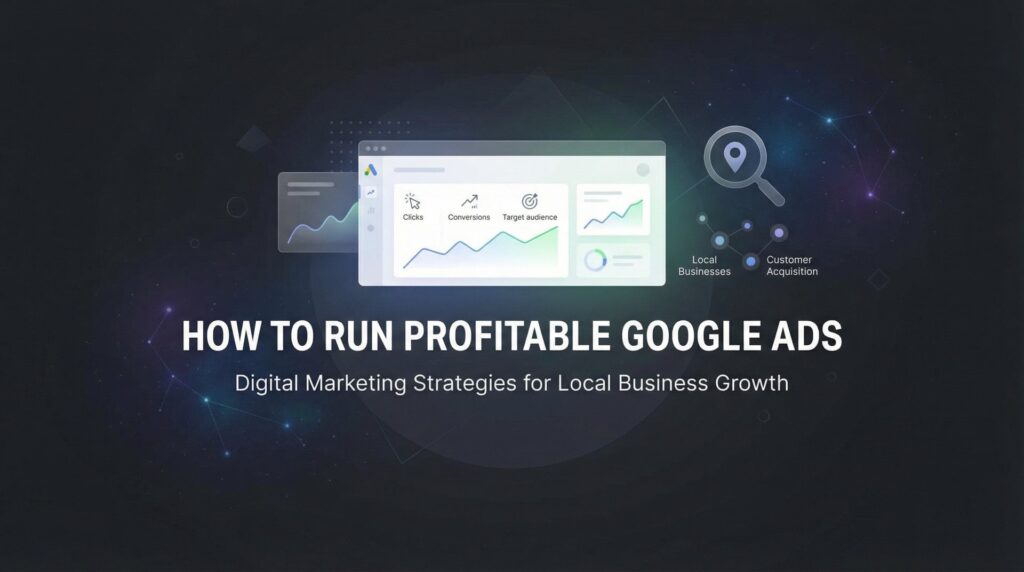 Clicks

Conversions

Target audience

Local Businesses

Customer Acquisition

HOW TO RUN PROFITABLE GOOGLE ADS

Digital Marketing Strategies for Local Business Growth